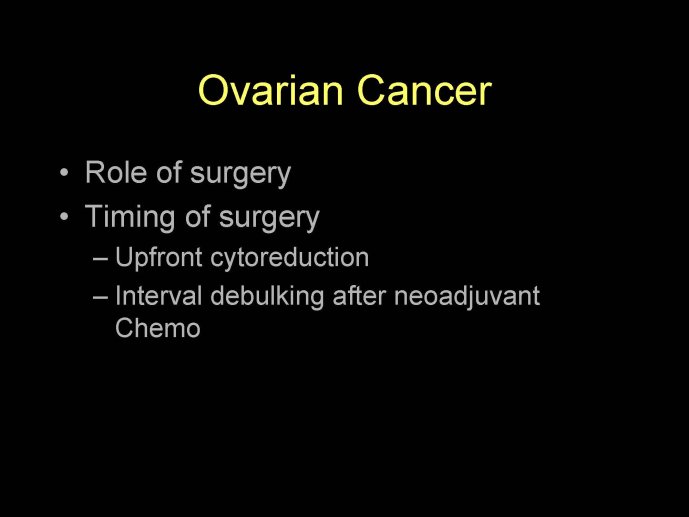 Ovarian Cancer

• Role of surgery
• Timing of surgery
– Upfront cytoreduction
– Interval debulking after neoadjuvant Chemo